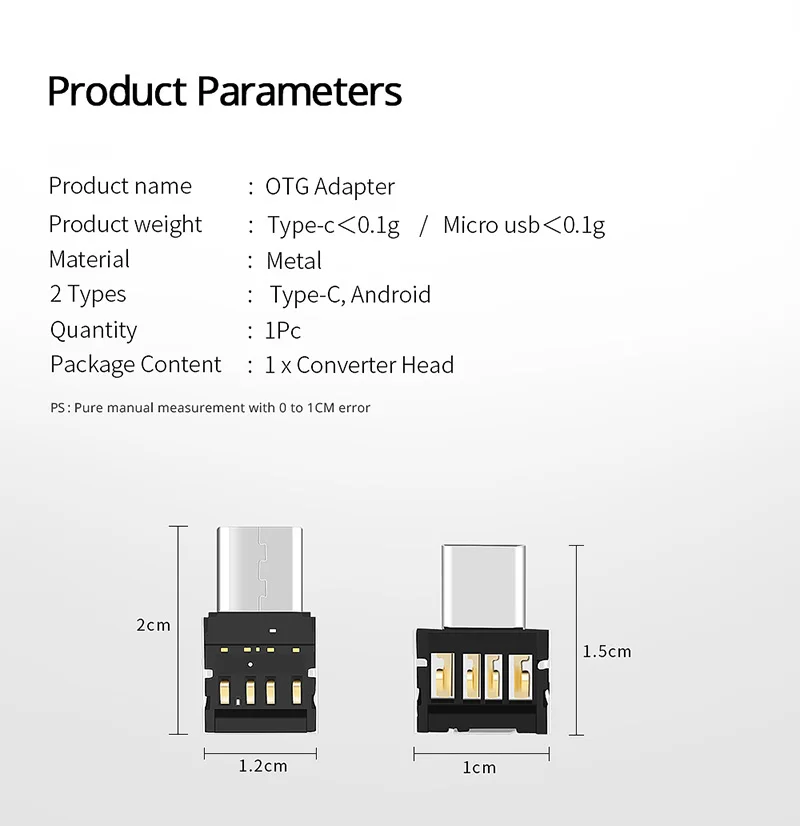 Product Parameters

Product name : OTG Adapter
Product weight : Type-c＜0.1g / Micro usb＜0.1g
Material : Metal
2 Types : Type-C, Android
Quantity : 1Pc
Package Content : 1 x Converter Head

PS : Pure manual measurement with 0 to 1CM error

2cm
1.2cm
1.5cm
1cm